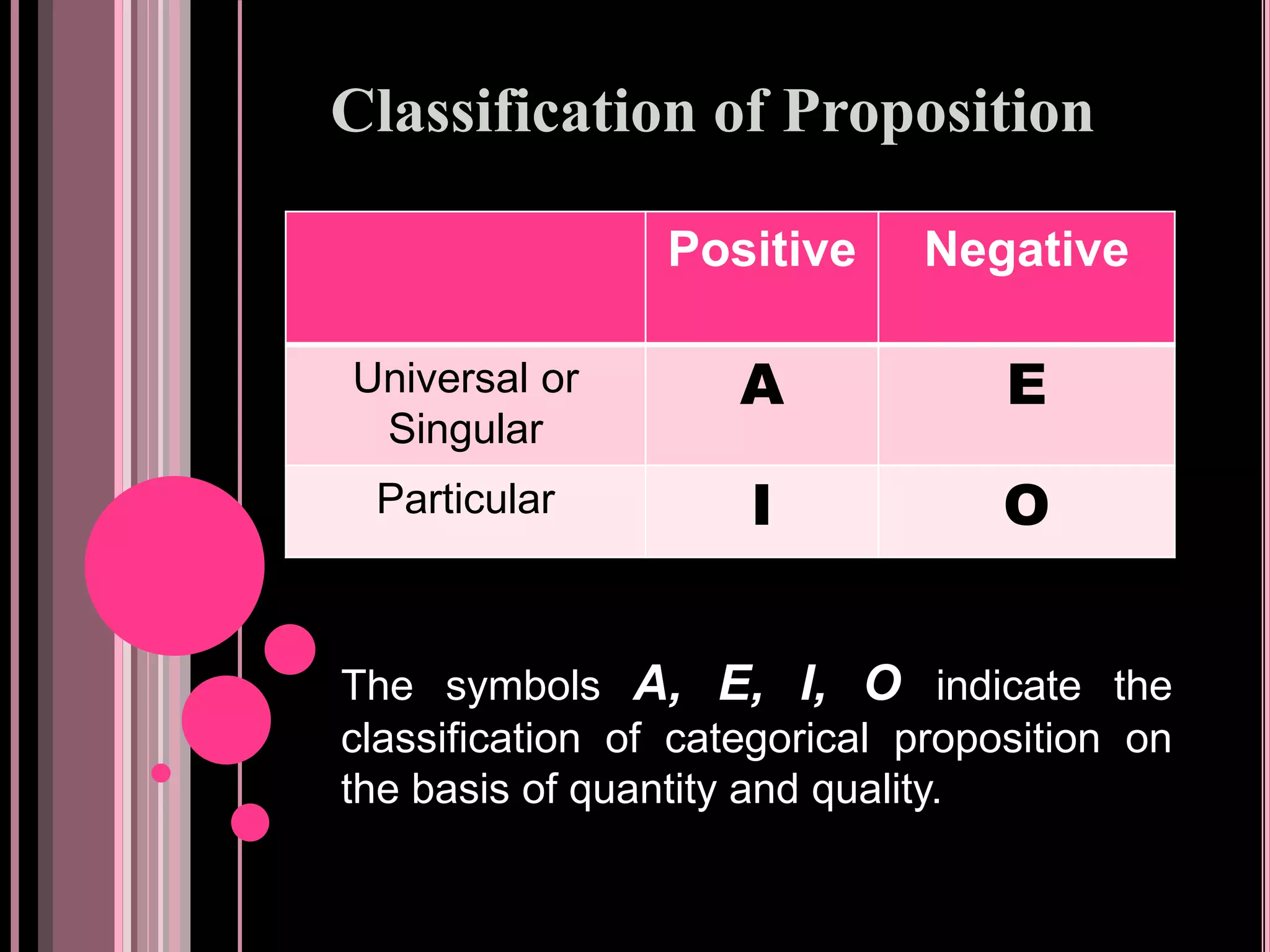 Classification of Proposition

| | Positive | Negative |
|---|---|---|
| Universal or Singular | A | E |
| Particular | I | O |

The symbols A, E, I, O indicate the classification of categorical proposition on the basis of quantity and quality.